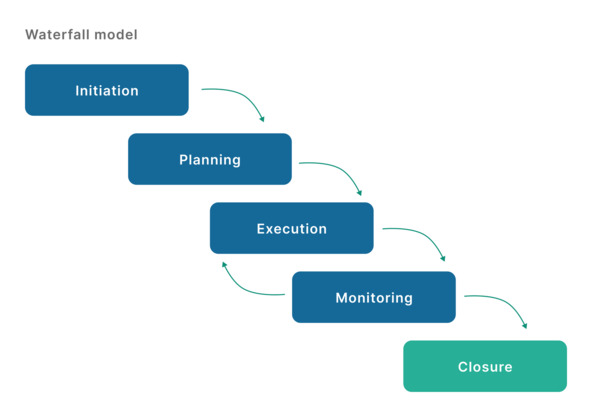 Waterfall model

Initiation

Planning

Execution

Monitoring

Closure